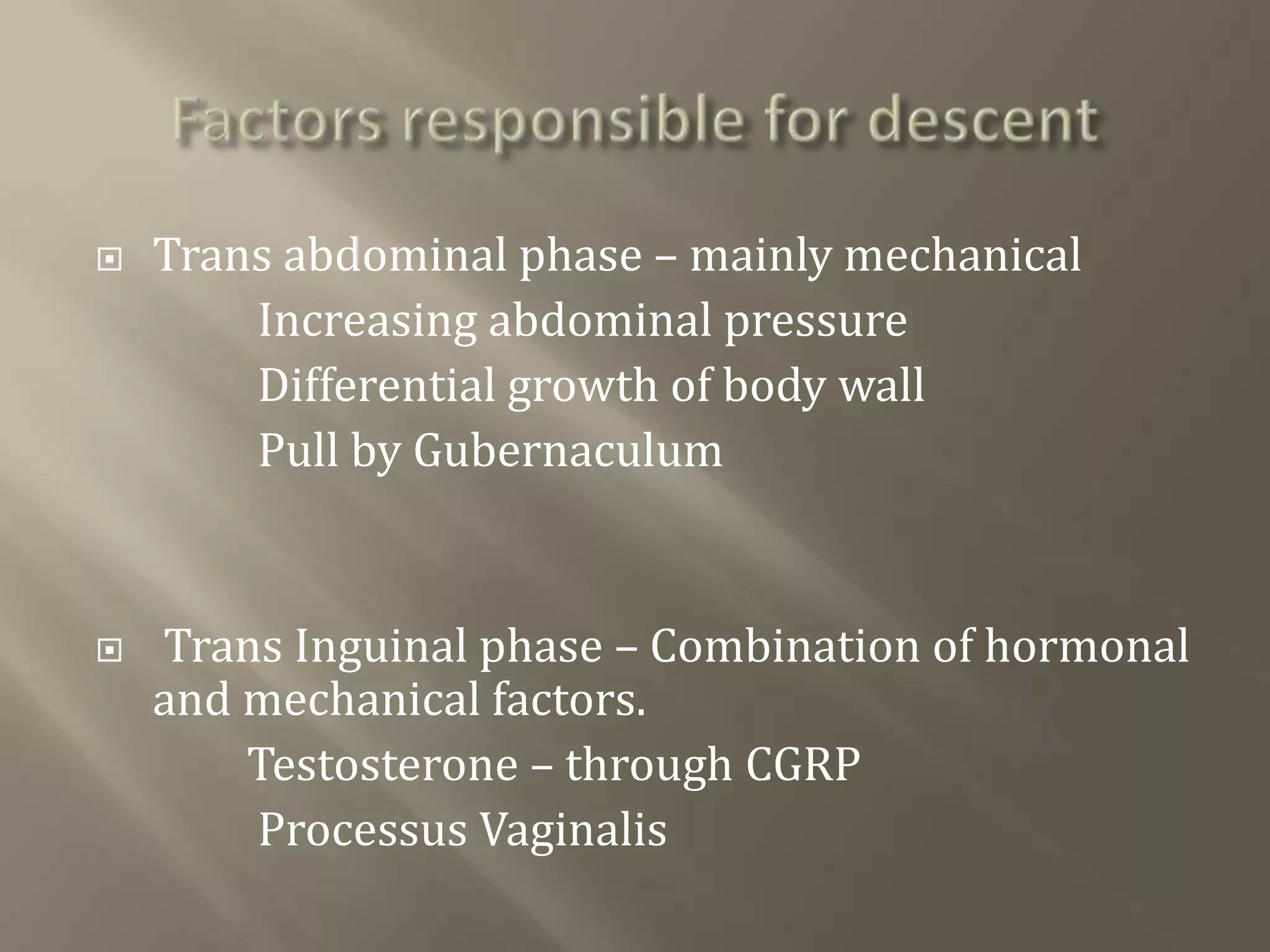 Factors responsible for descent

Trans abdominal phase – mainly mechanical

Increasing abdominal pressure

Differential growth of body wall

Pull by Gubernaculum

Trans Inguinal phase – Combination of hormonal and mechanical factors.

Testosterone – through CGRP

Processus Vaginalis